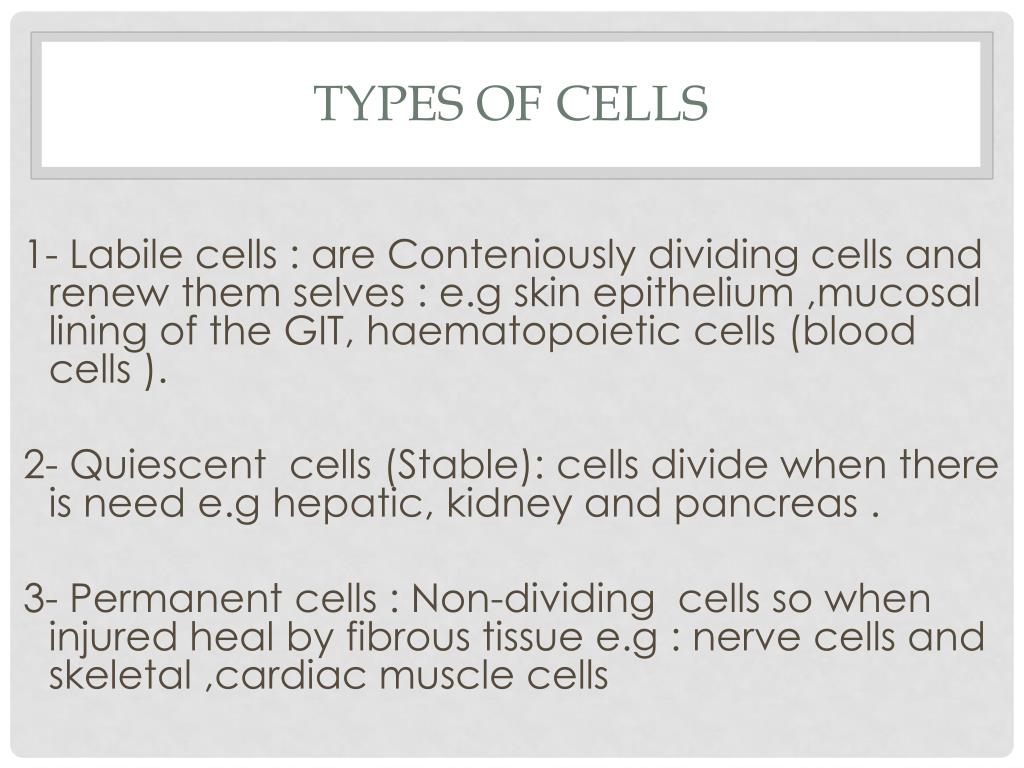 TYPES OF CELLS

1- Labile cells : are Conteniously dividing cells and renew them selves : e.g skin epithelium ,mucosal lining of the GIT, haematopoietic cells (blood cells ).

2- Quiescent cells (Stable): cells divide when there is need e.g hepatic, kidney and pancreas .

3- Permanent cells : Non-dividing cells so when injured heal by fibrous tissue e.g : nerve cells and skeletal ,cardiac muscle cells